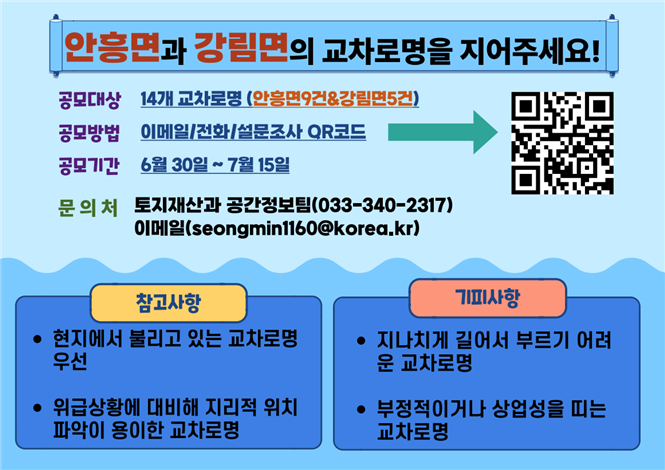 안흥면과 강림면의 교차로명을 지어주세요!

공모대상 14개 교차로명 (안흥면9건&강림면5건)

공모방법 이메일/전화/설문조사 QR코드

공모기간 6월 30일 ~ 7월 15일

문 의 처 토지재산과 공간정보팀(033-340-2317)
이메일(seongmin1160@korea.kr)

참고사항

• 현지에서 불리고 있는 교차로명 우선

• 위급상황에 대비해 지리적 위치 파악이 용이한 교차로명

기피사항

• 지나치게 길어서 부르기 어려운 교차로명

• 부정적이거나 상업성을 띠는 교차로명